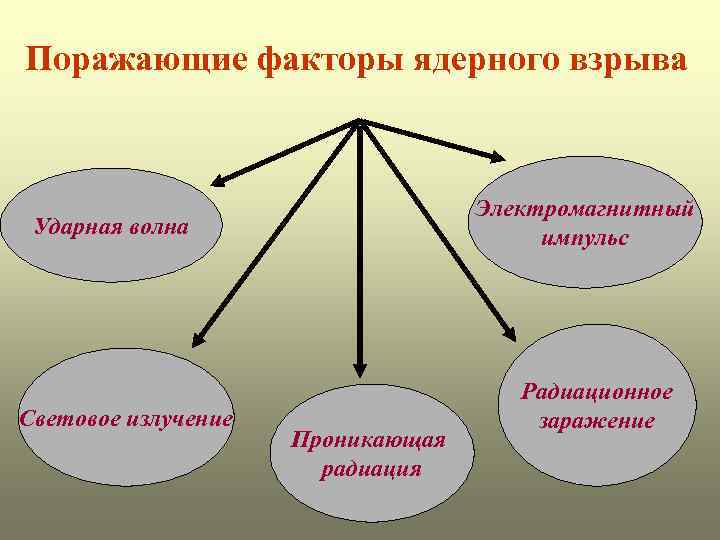 Поражающие факторы ядерного взрыва

Ударная волна

Электромагнитный импульс

Световое излучение

Проникающая радиация

Радиационное заражение